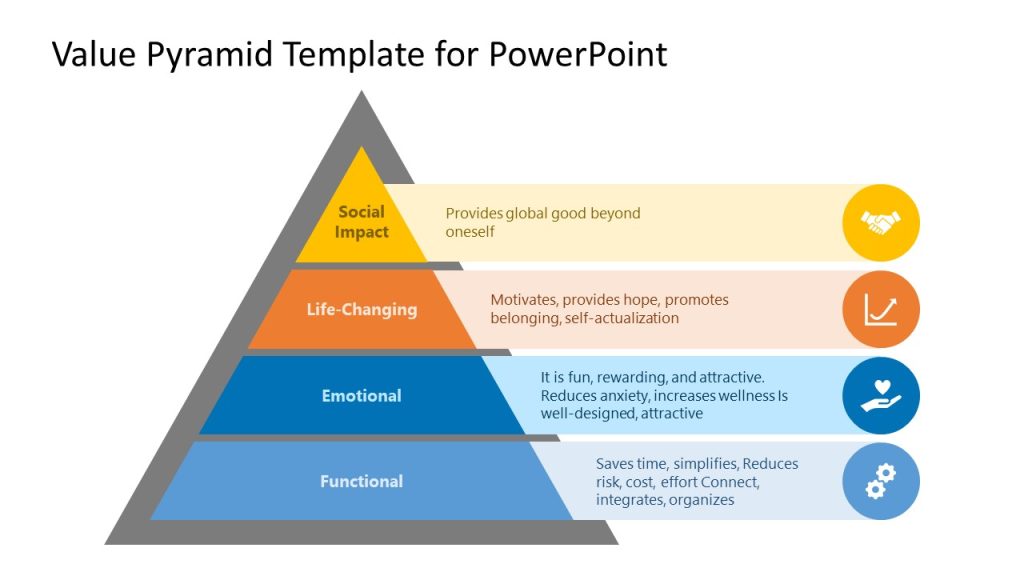 Value Pyramid Template for PowerPoint

Social Impact

Provides global good beyond oneself

Life-Changing

Motivates, provides hope, promotes belonging, self-actualization

Emotional

It is fun, rewarding, and attractive. Reduces anxiety, increases wellness Is well-designed, attractive

Functional

Saves time, simplifies, Reduces risk, cost, effort Connect, integrates, organizes